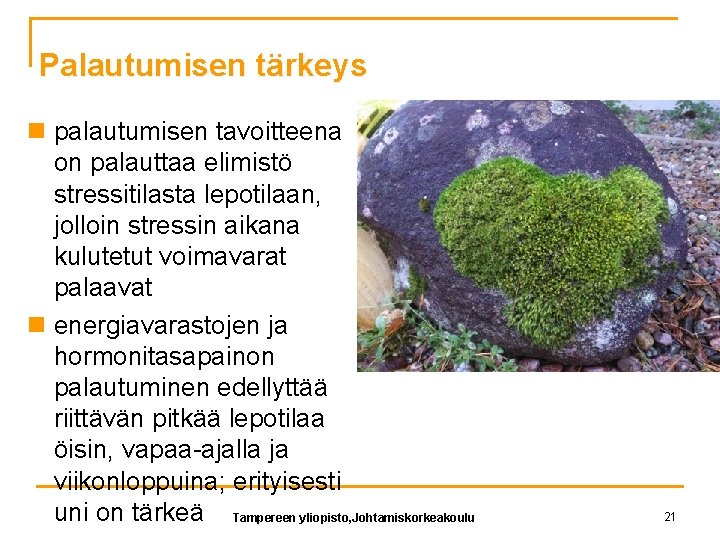 Palautumisen tärkeys

palautumisen tavoitteena on palauttaa elimistö stressitilasta lepotilaan, jolloin stressin aikana kulutetut voimavarat palaavat

energiavarastojen ja hormonitasapainon palautuminen edellyttää riittävän pitkää lepotilaa öisin, vapaa-ajalla ja viikonloppuina; erityisesti uni on tärkeä

Tampereen yliopisto,Johtamiskorkeakoulu

21